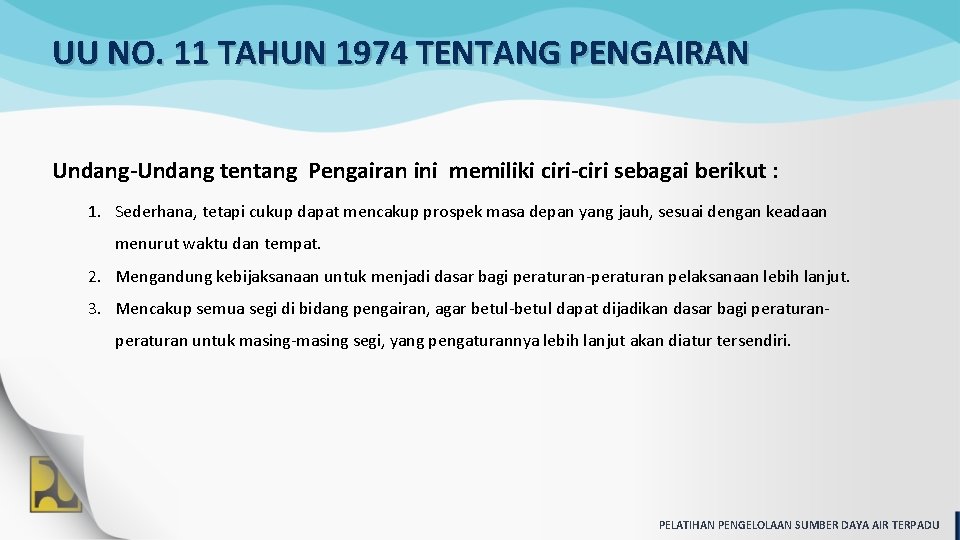 UU NO. 11 TAHUN 1974 TENTANG PENGAIRAN

Undang-Undang tentang Pengairan ini memiliki ciri-ciri sebagai berikut :

1. Sederhana, tetapi cukup dapat mencakup prospek masa depan yang jauh, sesuai dengan keadaan menurut waktu dan tempat.
2. Mengandung kebijaksanaan untuk menjadi dasar bagi peraturan-peraturan pelaksanaan lebih lanjut.
3. Mencakup semua segi di bidang pengairan, agar betul-betul dapat dijadikan dasar bagi peraturan-peraturan untuk masing-masing segi, yang pengaturannya lebih lanjut akan diatur tersendiri.

PELATIHAN PENGELOLAAN SUMBER DAYA AIR TERPADU